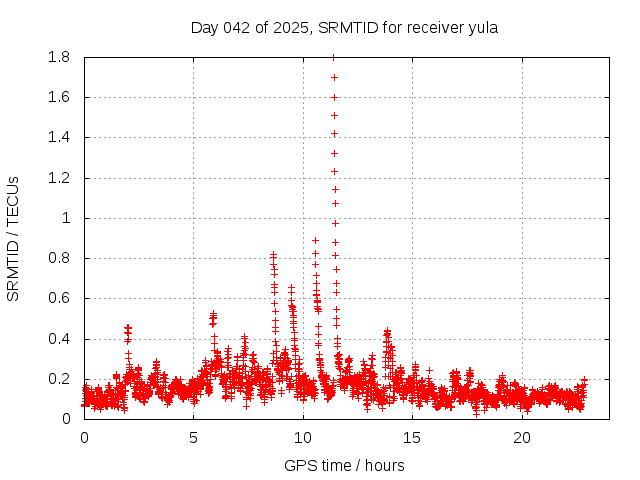 Day 042 of 2025, SRMTID for receiver yula

SRMTID / TECUs

1.8
1.6
1.4
1.2
1
0.8
0.6
0.4
0.2
0

0
5
10
15
20

GPS time / hours